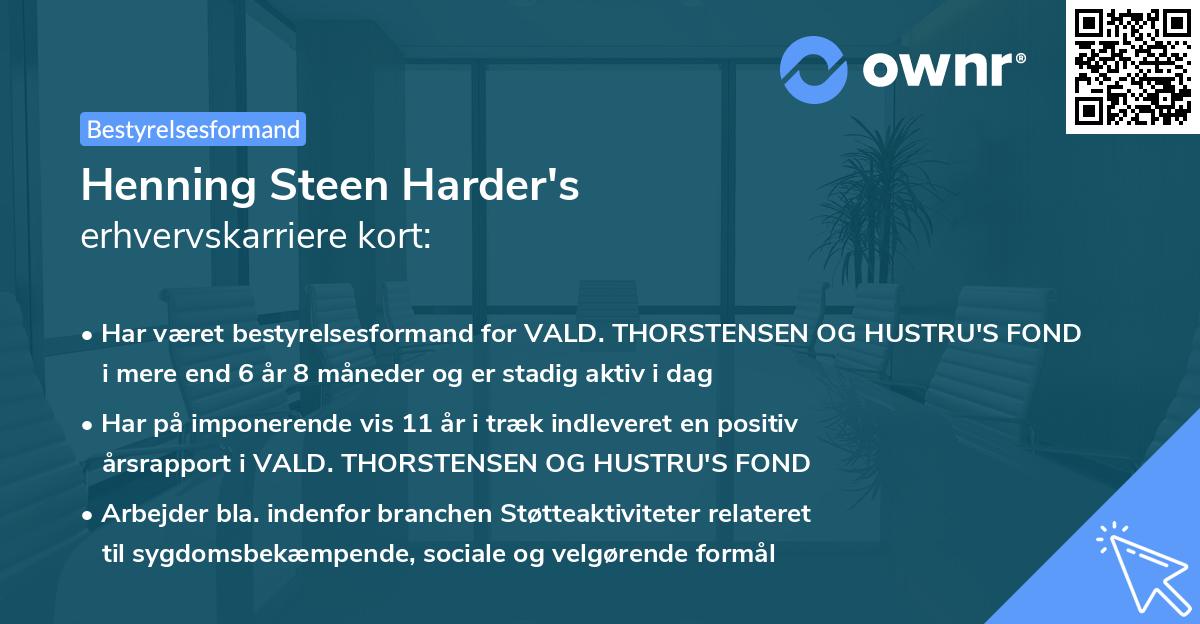 ownr®

Bestyrelsesformand

Henning Steen Harder's
erhvervskarriere kort:

• Har været bestyrelsesformand for VALD. THORSTENSEN OG HUSTRU'S FOND i mere end 6 år 8 måneder og er stadig aktiv i dag

• Har på imponerende vis 11 år i træk indleveret en positiv årsrapport i VALD. THORSTENSEN OG HUSTRU'S FOND

• Arbejder bla. indenfor branchen Støtteaktiviteter relateret til sygdomsbekæmpende, sociale og velgørende formål